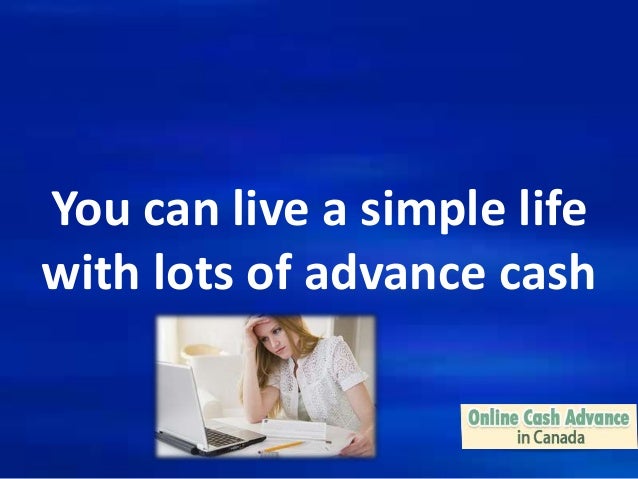 You can live a simple life with lots of advance cash

Online Cash Advance in Canada